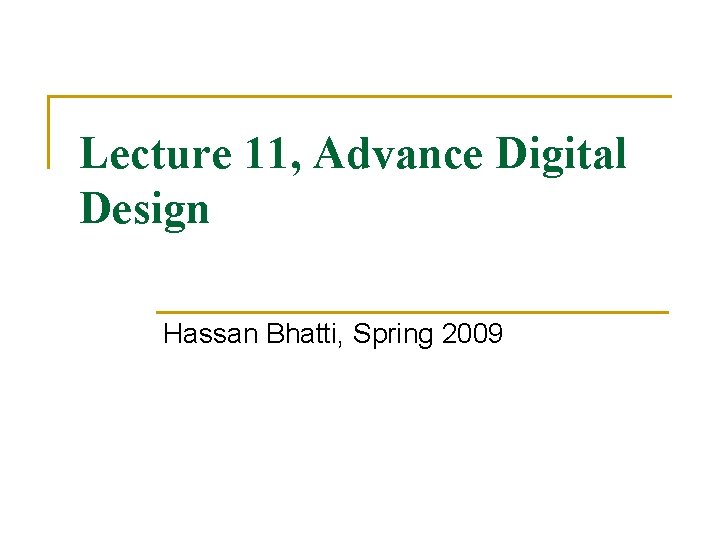 Lecture 11, Advance Digital Design

Hassan Bhatti, Spring 2009